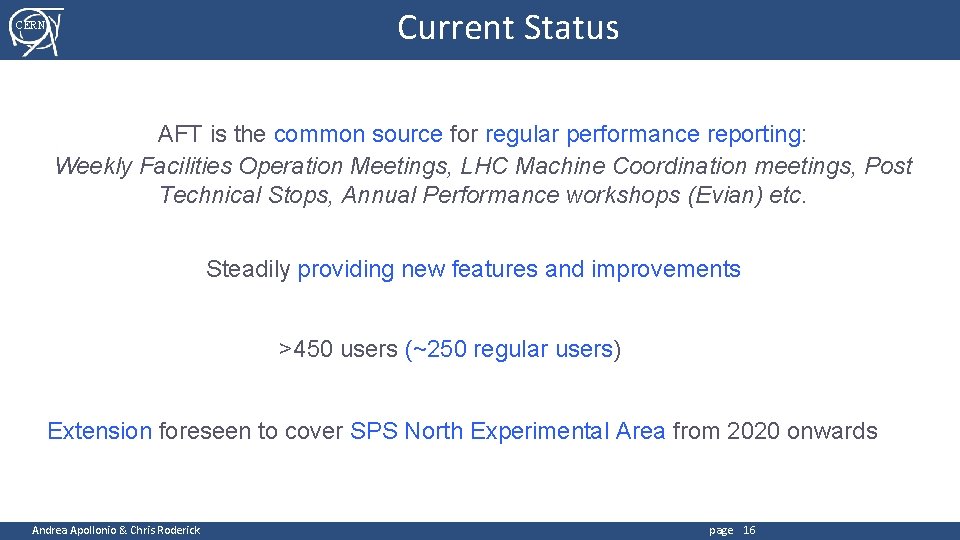 CERN

Current Status

AFT is the common source for regular performance reporting: Weekly Facilities Operation Meetings, LHC Machine Coordination meetings, Post Technical Stops, Annual Performance workshops (Evian) etc.

Steadily providing new features and improvements

>450 users (~250 regular users)

Extension foreseen to cover SPS North Experimental Area from 2020 onwards

Andrea Apollonio & Chris Roderick

page 16